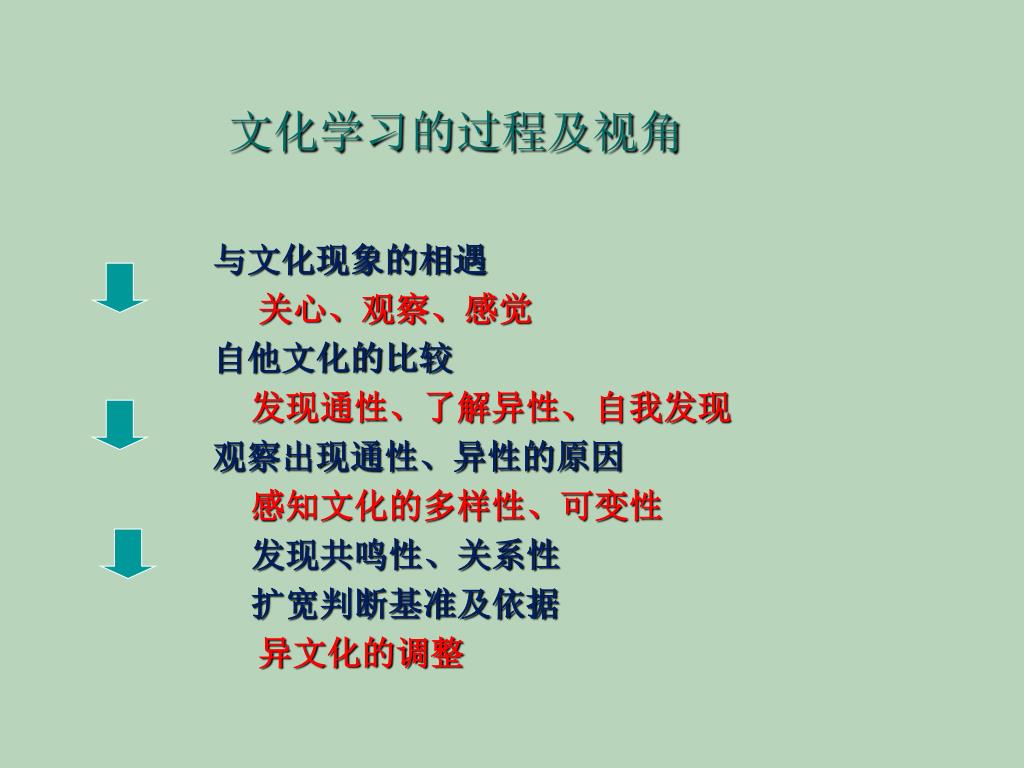 文化学习的过程及视角

与文化现象的相遇

关心、观察、感觉

自他文化的比较

发现通性、了解异性、自我发现

观察出现通性、异性的原因

感知文化的多样性、可变性

发现共鸣性、关系性

扩宽判断基准及依据

异文化的调整